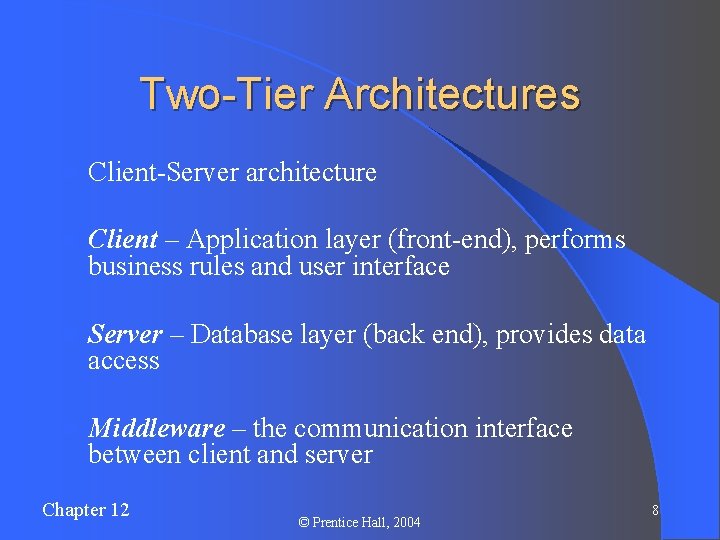 Two-Tier Architectures

Client-Server architecture

Client – Application layer (front-end), performs business rules and user interface

Server – Database layer (back end), provides data access

Middleware – the communication interface between client and server

Chapter 12

© Prentice Hall, 2004

8